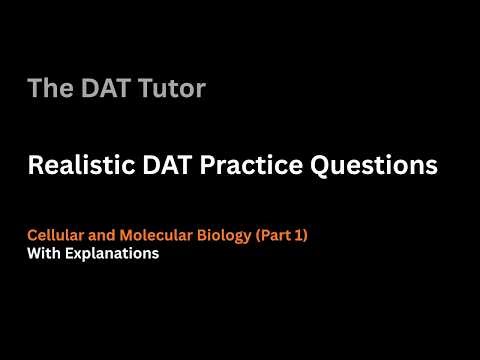 The DAT Tutor

Realistic DAT Practice Questions

Cellular and Molecular Biology (Part 1)
With Explanations